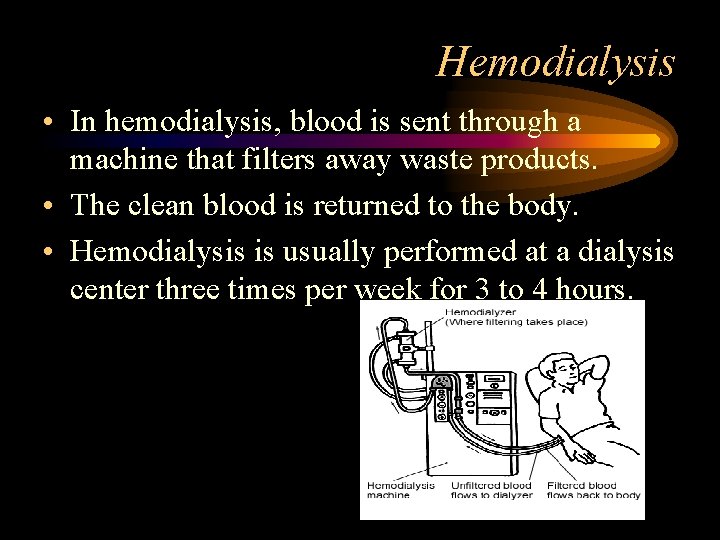 Hemodialysis

• In hemodialysis, blood is sent through a machine that filters away waste products.
• The clean blood is returned to the body.
• Hemodialysis is usually performed at a dialysis center three times per week for 3 to 4 hours.

Hemodialyzer
(Where filtering takes place)

Hemodialysis machine

Unfiltered blood flows to dialyzer

Filtered blood flows back to body